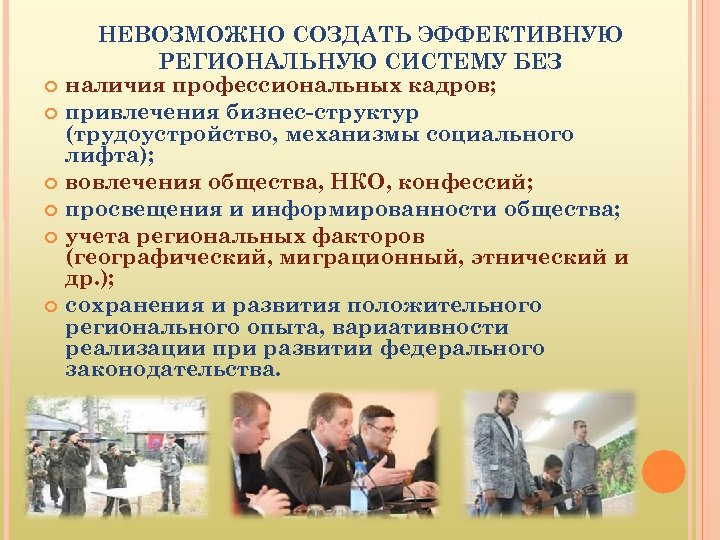 НЕВОЗМОЖНО СОЗДАТЬ ЭФФЕКТИВНУЮ РЕГИОНАЛЬНУЮ СИСТЕМУ БЕЗ

наличия профессиональных кадров;

привлечения бизнес-структур (трудоустройство, механизмы социального лифта);

вовлечения общества, НКО, конфессий;

просвещения и информированности общества;

учета региональных факторов (географический, миграционный, этнический и др.);

сохранения и развития положительного регионального опыта, вариативности реализации при развитии федерального законодательства.